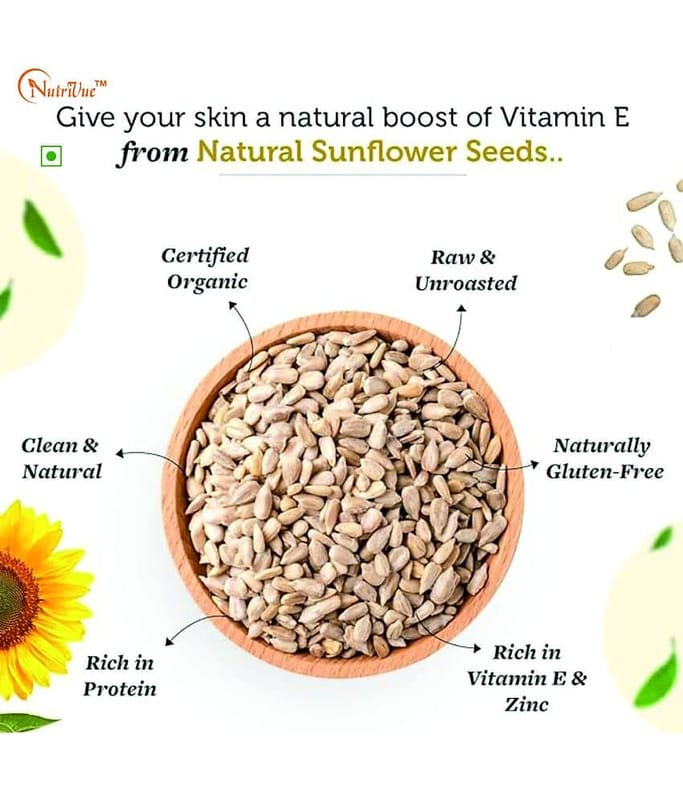 NutriVue™

Give your skin a natural boost of Vitamin E
from Natural Sunflower Seeds..

Certified Organic

Raw & Unroasted

Clean & Natural

Naturally Gluten-Free

Rich in Protein

Rich in Vitamin E & Zinc